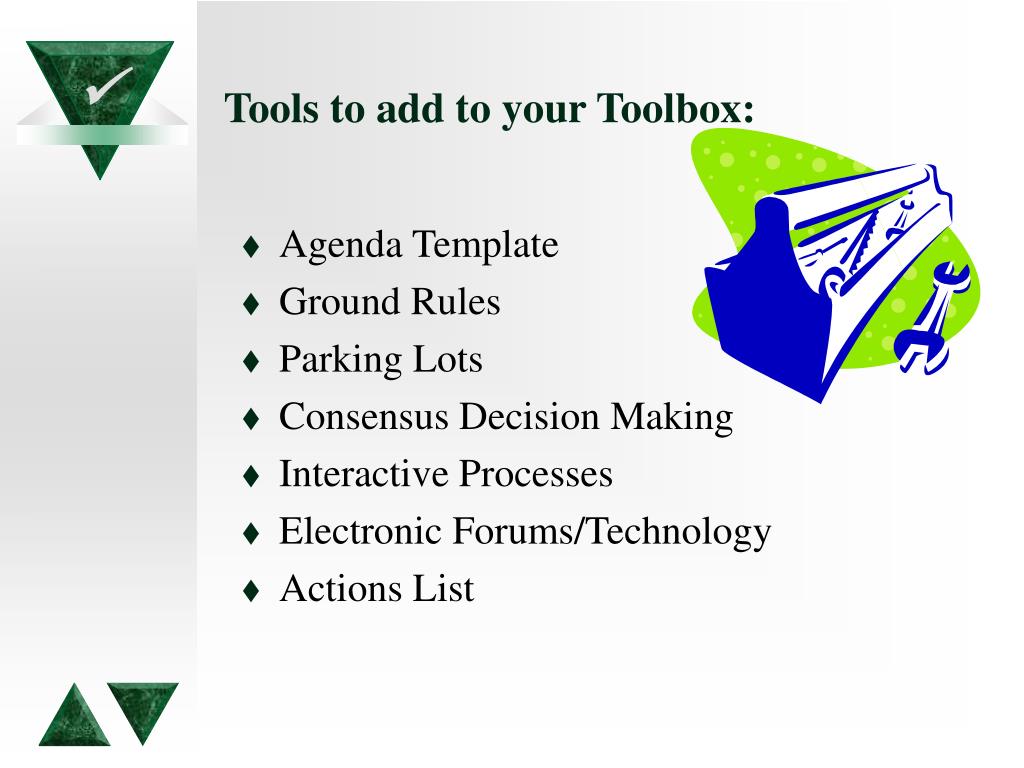 Tools to add to your Toolbox:

♦ Agenda Template
♦ Ground Rules
♦ Parking Lots
♦ Consensus Decision Making
♦ Interactive Processes
♦ Electronic Forums/Technology
♦ Actions List